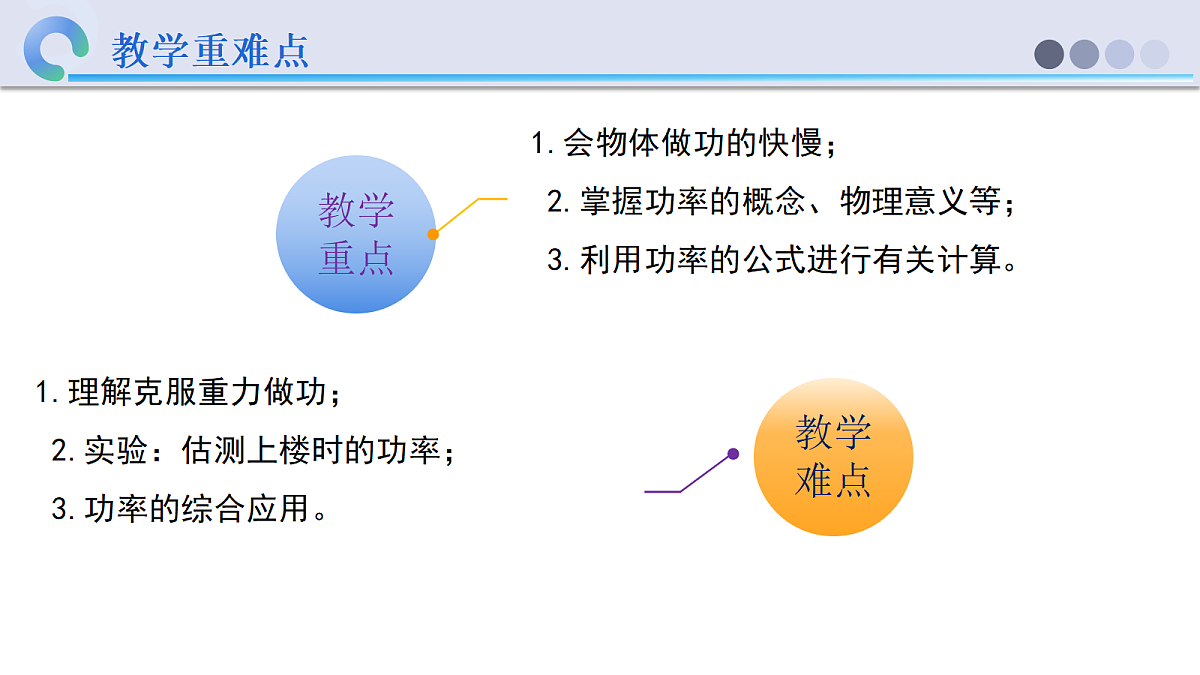 教学重难点

教学重点

1. 会物体做功的快慢；

2. 掌握功率的概念、物理意义等；

3. 利用功率的公式进行有关计算。

1. 理解克服重力做功；

2. 实验：估测上楼时的功率；

3. 功率的综合应用。

教学难点